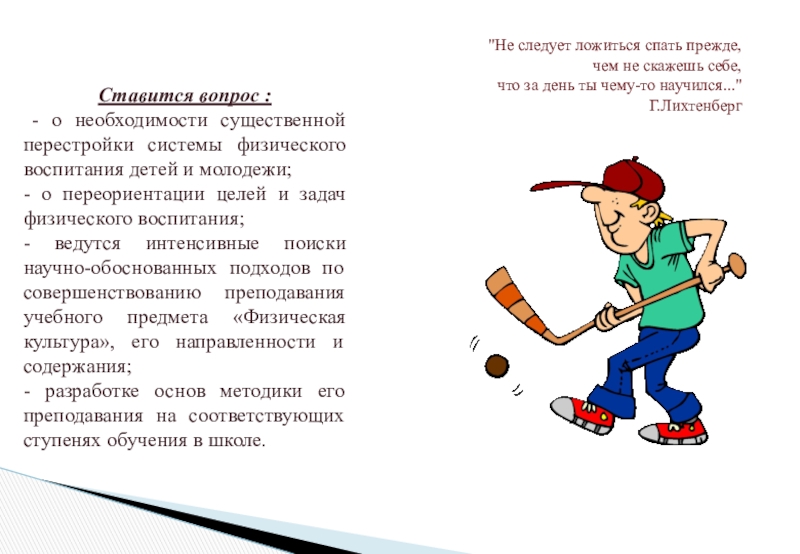 "Не следует ложиться спать прежде, чем не скажешь себе, что за день ты чему-то научился..."
Г.Лихтенберг

Ставится вопрос :

- о необходимости существенной перестройки системы физического воспитания детей и молодежи;

- о переориентации целей и задач физического воспитания;

- ведутся интенсивные поиски научно-обоснованных подходов по совершенствованию преподавания учебного предмета «Физическая культура», его направленности и содержания;

- разработке основ методики его преподавания на соответствующих ступенях обучения в школе.